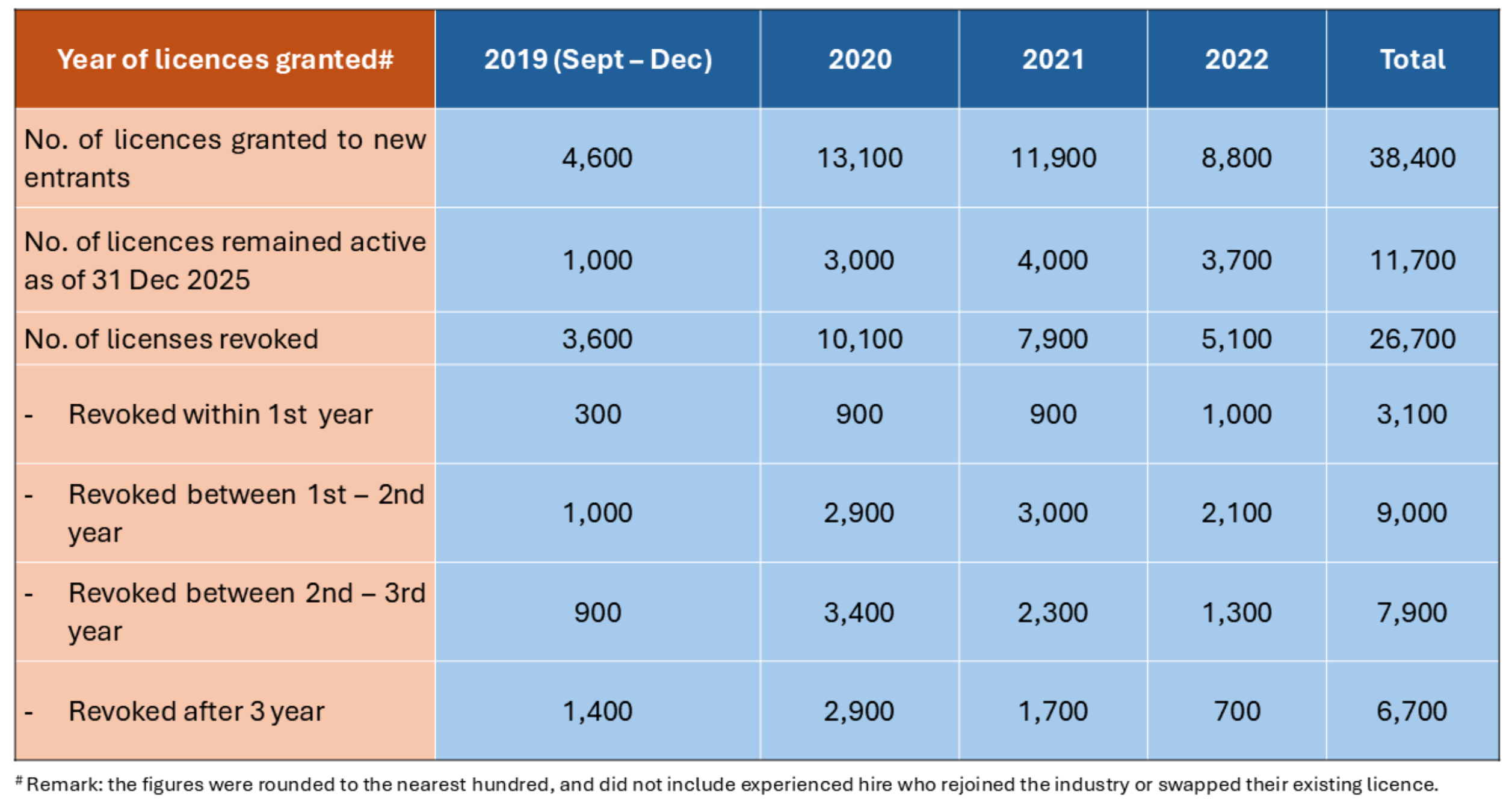 | Year of licences granted# | 2019 (Sept – Dec) | 2020 | 2021 | 2022 | Total |
|---|---|---|---|---|---|
| No. of licences granted to new entrants | 4,600 | 13,100 | 11,900 | 8,800 | 38,400 |
| No. of licences remained active as of 31 Dec 2025 | 1,000 | 3,000 | 4,000 | 3,700 | 11,700 |
| No. of licenses revoked | 3,600 | 10,100 | 7,900 | 5,100 | 26,700 |
| - Revoked within 1st year | 300 | 900 | 900 | 1,000 | 3,100 |
| - Revoked between 1st – 2nd year | 1,000 | 2,900 | 3,000 | 2,100 | 9,000 |
| - Revoked between 2nd – 3rd year | 900 | 3,400 | 2,300 | 1,300 | 7,900 |
| - Revoked after 3 year | 1,400 | 2,900 | 1,700 | 700 | 6,700 |

# Remark: the figures were rounded to the nearest hundred, and did not include experienced hire who rejoined the industry or swapped their existing licence.